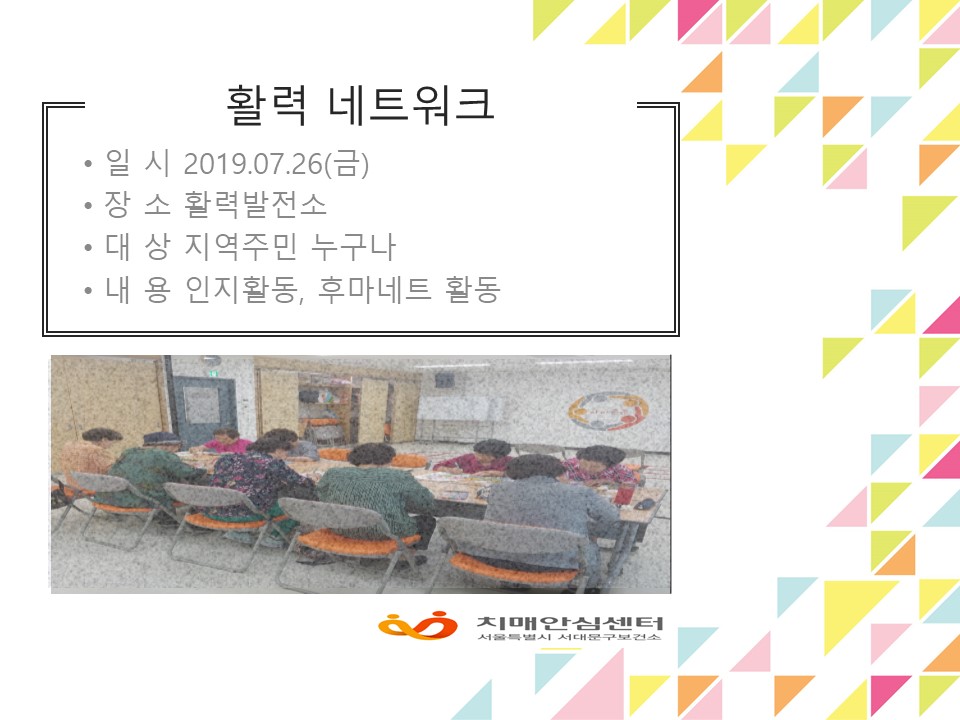 활력 네트워크

• 일 시 2019.07.26(금)
• 장 소 활력발전소
• 대 상 지역주민 누구나
• 내 용 인지활동, 후마네트 활동

치매안심센터
서울특별시 서대문구보건소